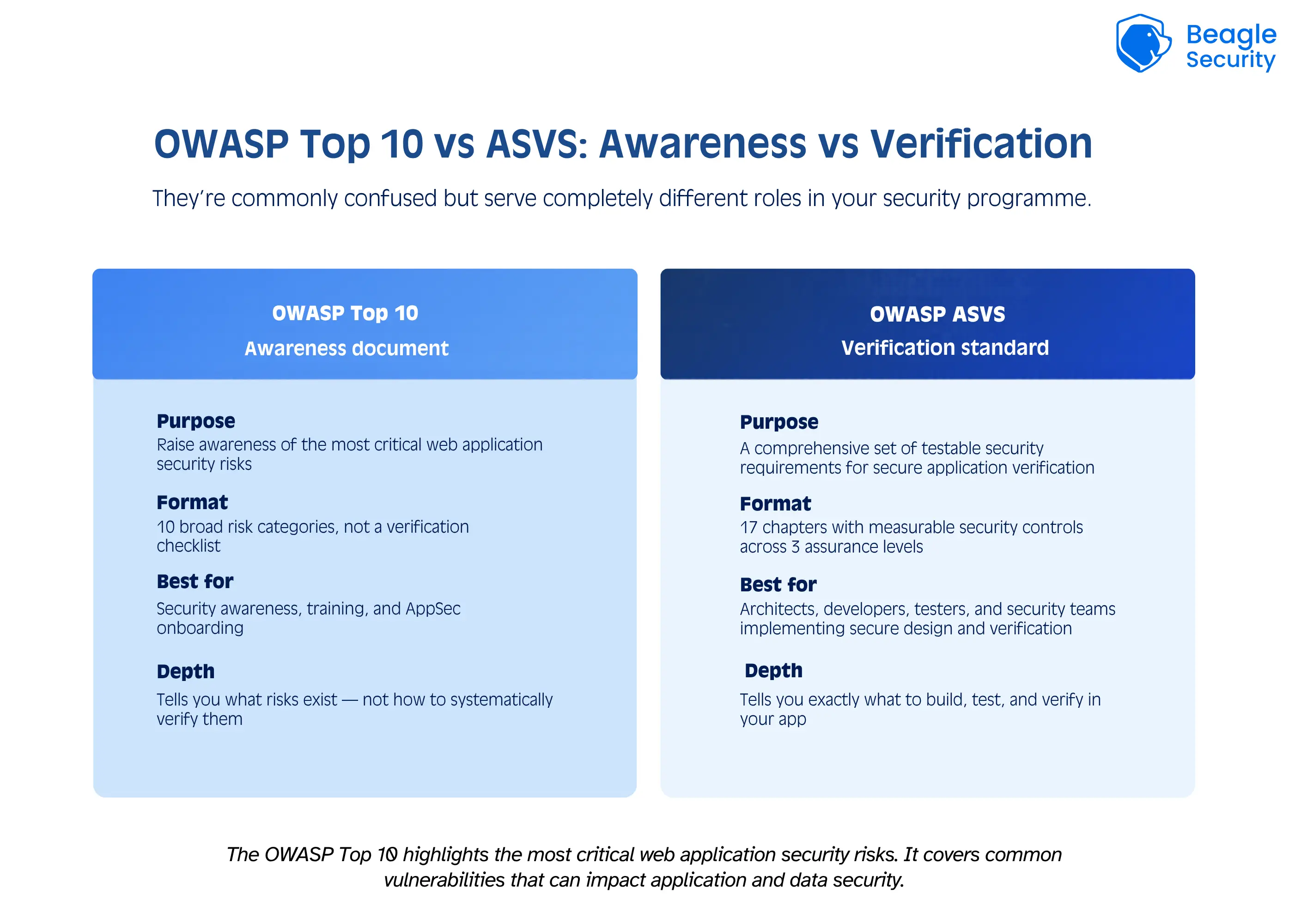 Beagle Security

OWASP Top 10 vs ASVS: Awareness vs Verification

They're commonly confused but serve completely different roles in your security programme.

OWASP Top 10
Awareness document

Purpose
Raise awareness of the most critical web application security risks

Format
10 broad risk categories, not a verification checklist

Best for
Security awareness, training, and AppSec onboarding

Depth
Tells you what risks exist — not how to systematically verify them

OWASP ASVS
Verification standard

Purpose
A comprehensive set of testable security requirements for secure application verification

Format
17 chapters with measurable security controls across 3 assurance levels

Best for
Architects, developers, testers, and security teams implementing secure design and verification

Depth
Tells you exactly what to build, test, and verify in your app

The OWASP Top 10 highlights the most critical web application security risks. It covers common vulnerabilities that can impact application and data security.